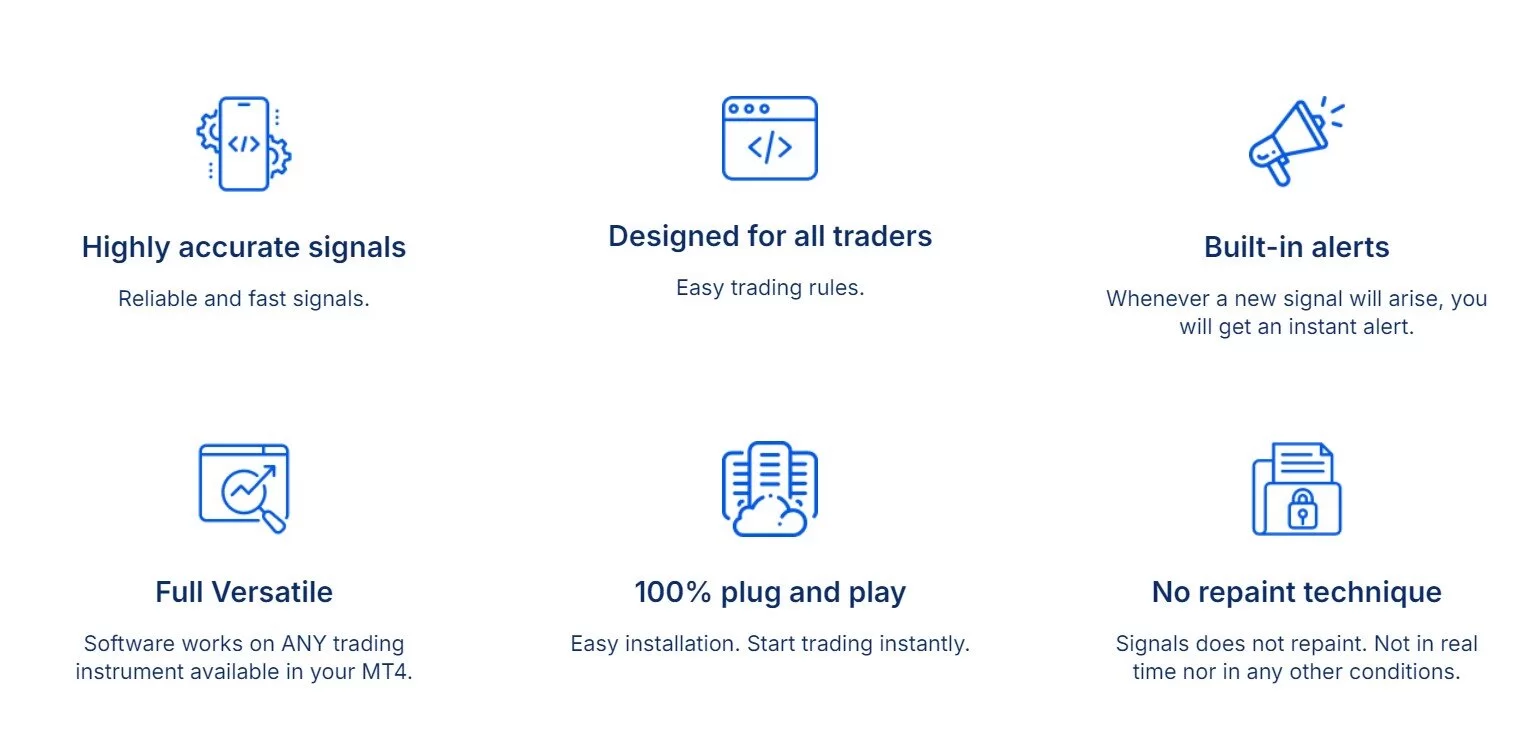 Highly accurate signals

Reliable and fast signals.

Designed for all traders

Easy trading rules.

Built-in alerts

Whenever a new signal will arise, you will get an instant alert.

Full Versatile

Software works on ANY trading instrument available in your MT4.

100% plug and play

Easy installation. Start trading instantly.

No repaint technique

Signals does not repaint. Not in real time nor in any other conditions.